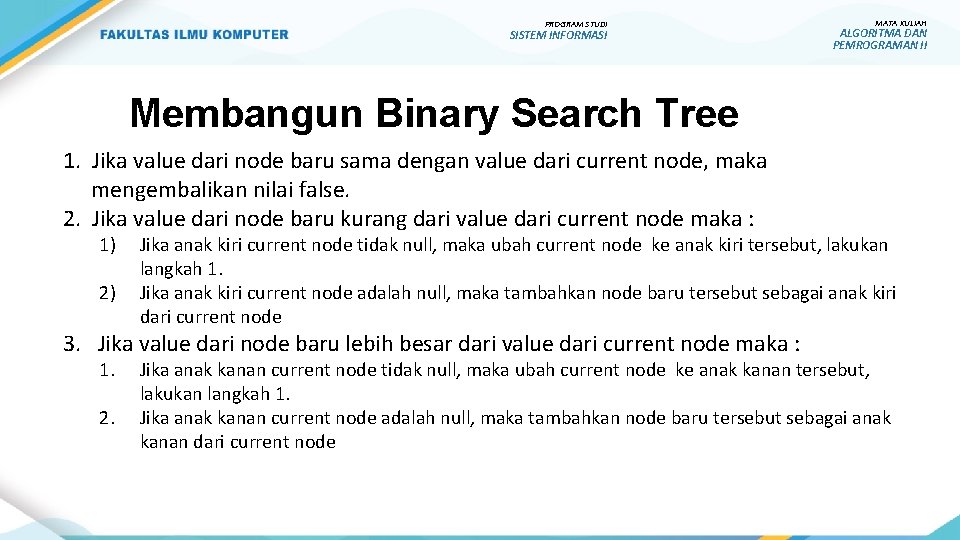 FAKULTAS ILMU KOMPUTER

PROGRAM STUDI
SISTEM INFORMASI

MATA KULIAH
ALGORITMA DAN PEMROGRAMAN II

Membangun Binary Search Tree

1. Jika value dari node baru sama dengan value dari current node, maka mengembalikan nilai false.
2. Jika value dari node baru kurang dari value dari current node maka :
1) Jika anak kiri current node tidak null, maka ubah current node ke anak kiri tersebut, lakukan langkah 1.
2) Jika anak kiri current node adalah null, maka tambahkan node baru tersebut sebagai anak kiri dari current node
3. Jika value dari node baru lebih besar dari value dari current node maka :
1. Jika anak kanan current node tidak null, maka ubah current node ke anak kanan tersebut, lakukan langkah 1.
2. Jika anak kanan current node adalah null, maka tambahkan node baru tersebut sebagai anak kanan dari current node